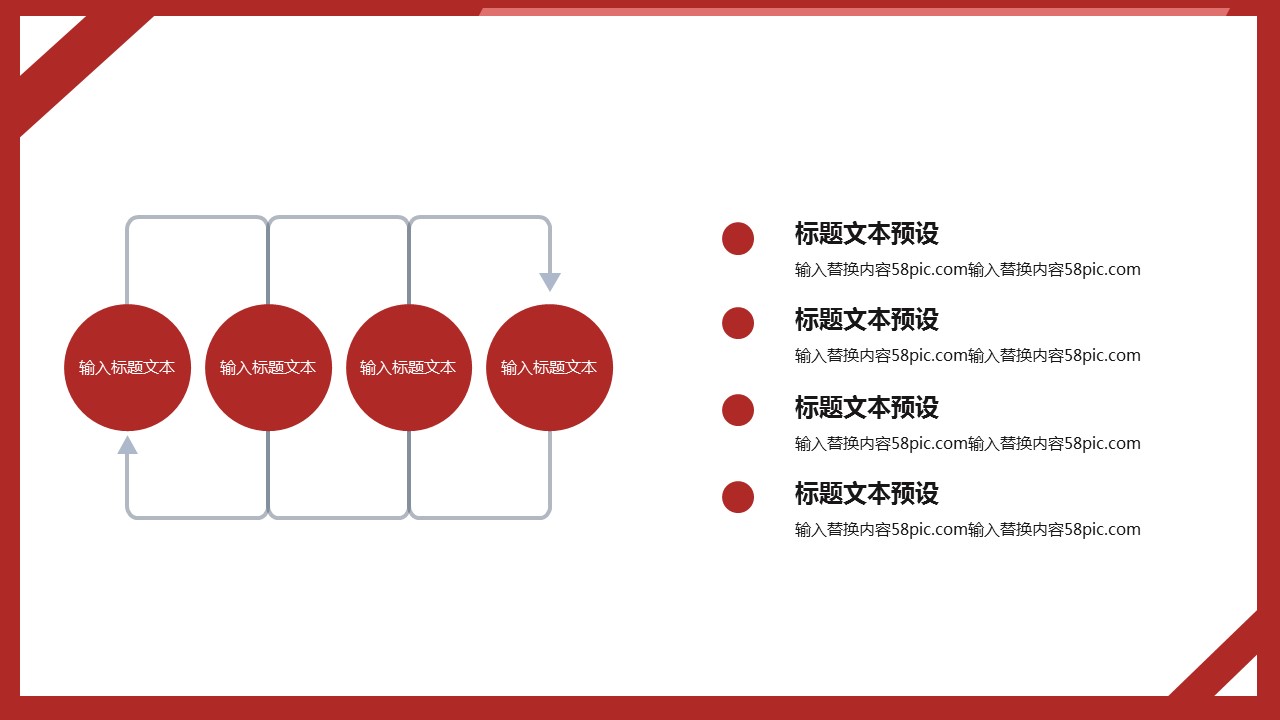 输入标题文本

输入标题文本

输入标题文本

输入标题文本

标题文本预设

输入替换内容58pic.com输入替换内容58pic.com

标题文本预设

输入替换内容58pic.com输入替换内容58pic.com

标题文本预设

输入替换内容58pic.com输入替换内容58pic.com

标题文本预设

输入替换内容58pic.com输入替换内容58pic.com